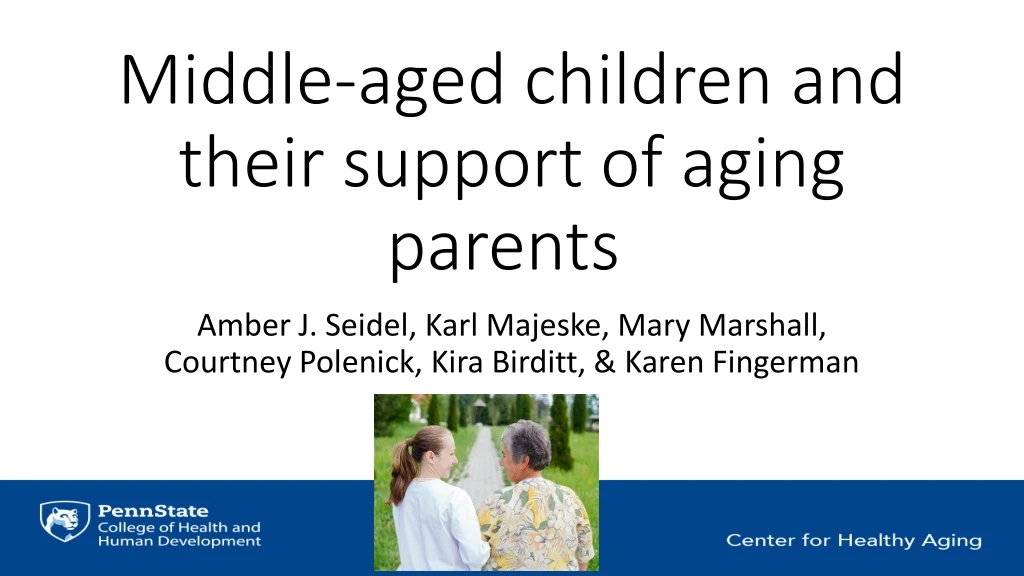 Middle-aged children and their support of aging parents

Amber J. Seidel, Karl Majeske, Mary Marshall, Courtney Polenick, Kira Birditt, & Karen Fingerman

PennState
College of Health and Human Development

Center for Healthy Aging